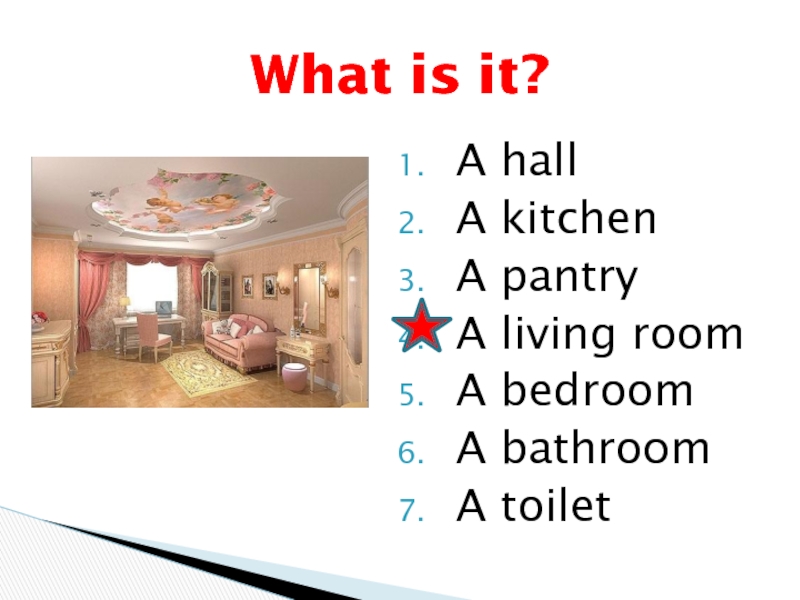 What is it?

1. A hall
2. A kitchen
3. A pantry
4. A living room
5. A bedroom
6. A bathroom
7. A toilet